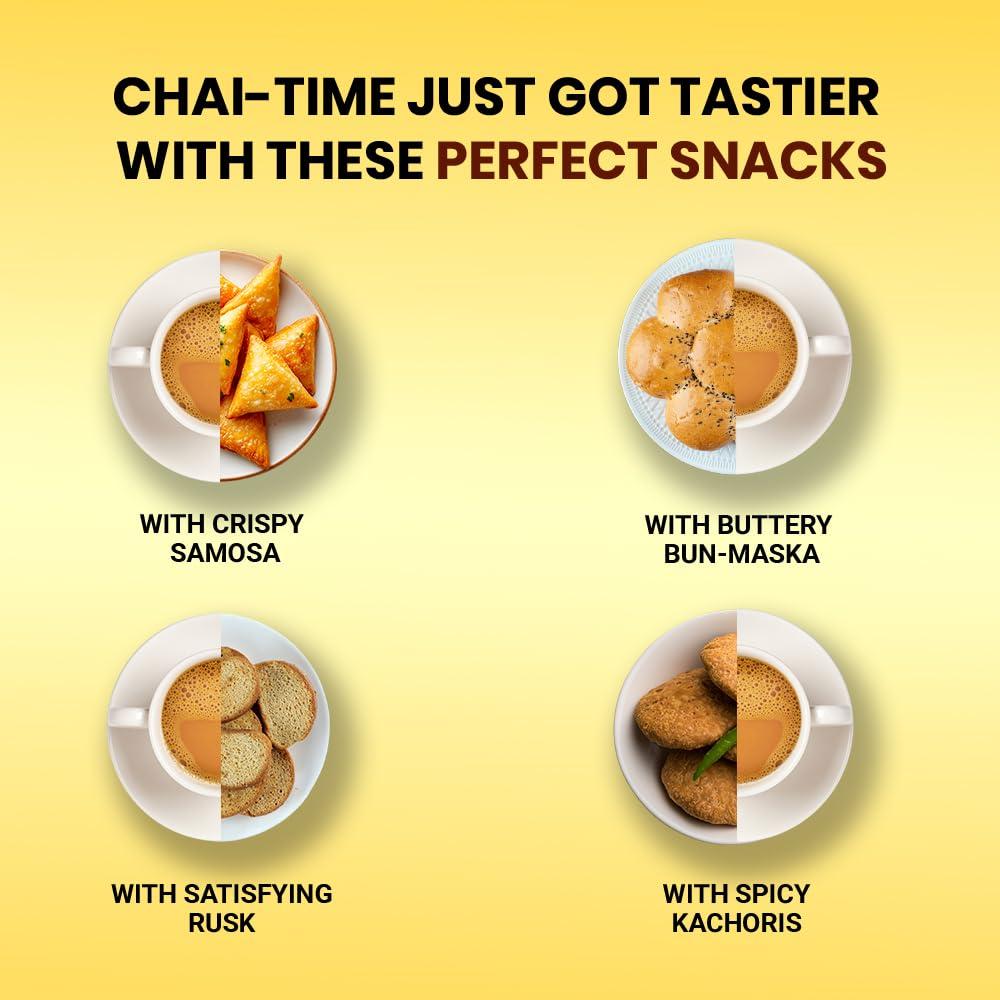 CHAI-TIME JUST GOT TASTIER WITH THESE PERFECT SNACKS

WITH CRISPY SAMOSA

WITH BUTTERY BUN-MASKA

WITH SATISFYING RUSK

WITH SPICY KACHORIS